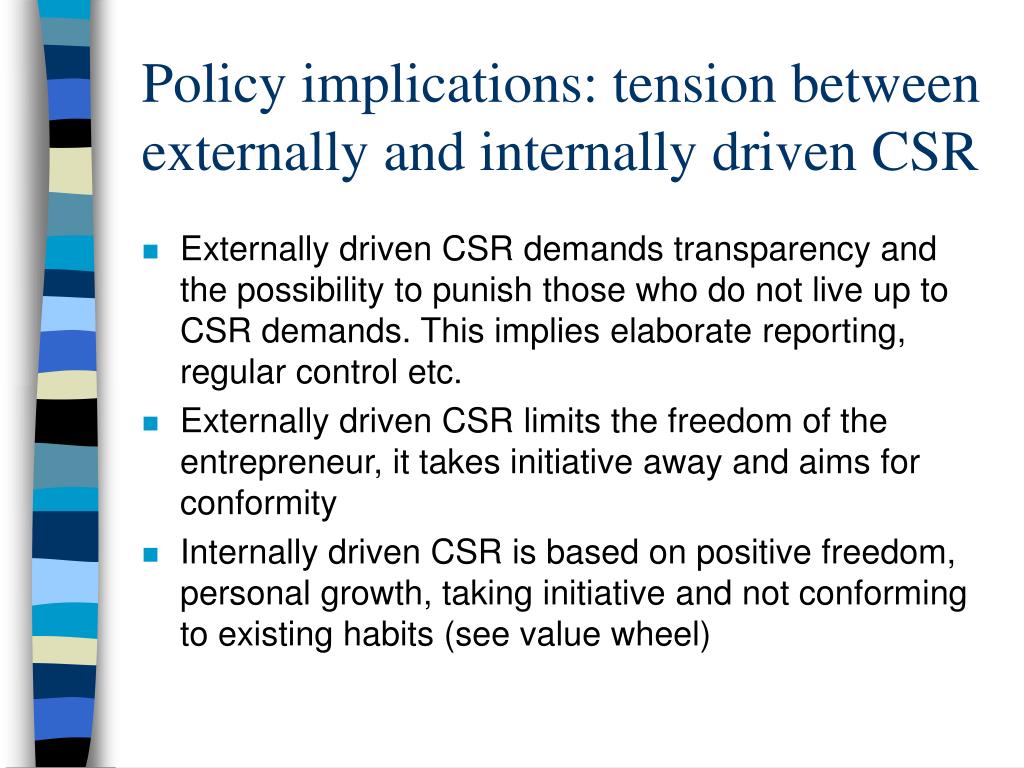 Policy implications: tension between externally and internally driven CSR

- Externally driven CSR demands transparency and the possibility to punish those who do not live up to CSR demands. This implies elaborate reporting, regular control etc.
- Externally driven CSR limits the freedom of the entrepreneur, it takes initiative away and aims for conformity
- Internally driven CSR is based on positive freedom, personal growth, taking initiative and not conforming to existing habits (see value wheel)